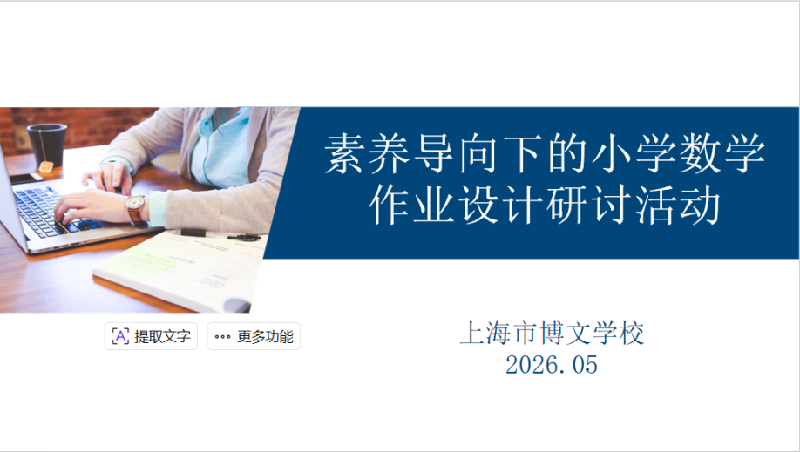 素养导向下的小学数学作业设计研讨活动

提取文字

更多功能

上海市博文学校
2026.05